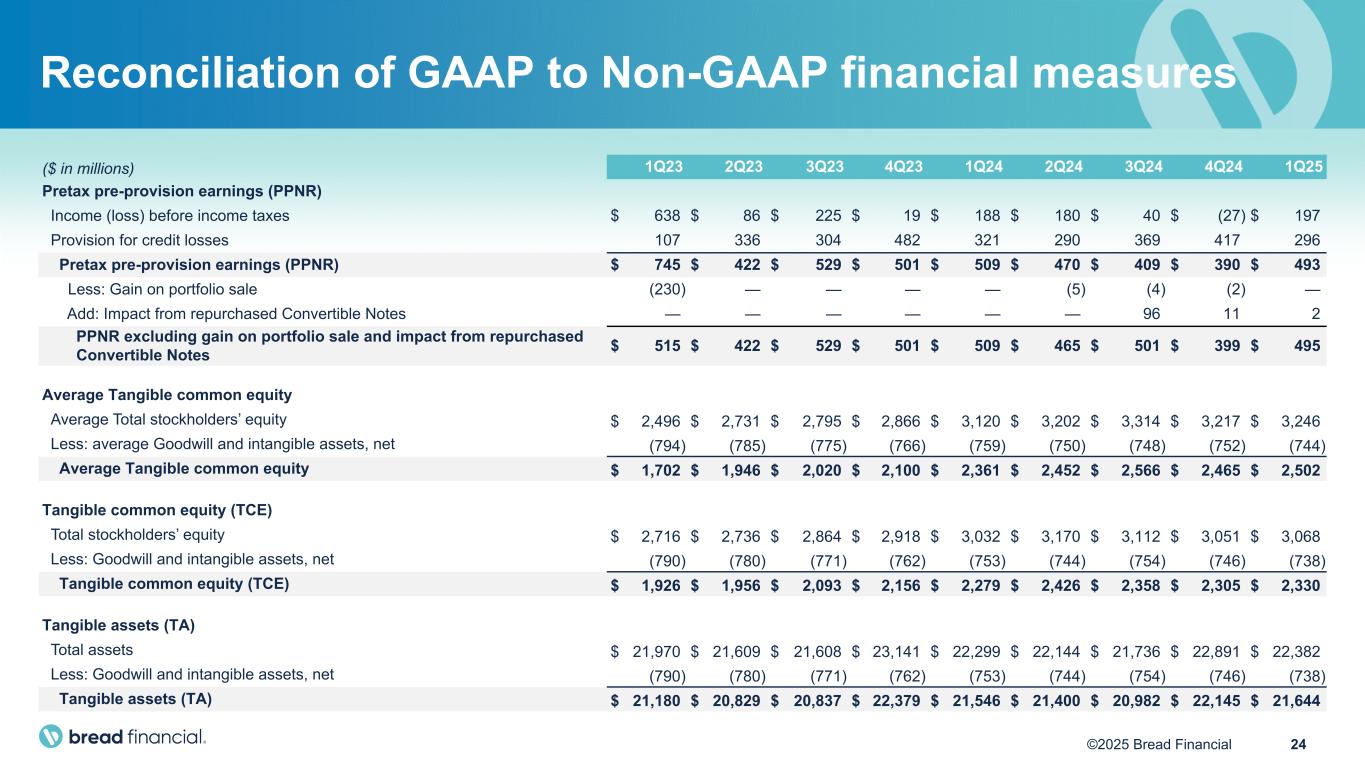 Reconciliation of GAAP to Non-GAAP financial measures

| ($ in millions) | 1Q23 | 2Q23 | 3Q23 | 4Q23 | 1Q24 | 2Q24 | 3Q24 | 4Q24 | 1Q25 |
|---|---|---|---|---|---|---|---|---|---|
| Pretax pre-provision earnings (PPNR) | | | | | | | | | |
| Income (loss) before income taxes | $ 638 | $ 86 | $ 225 | $ 19 | $ 188 | $ 180 | $ 40 | $ (27) | $ 197 |
| Provision for credit losses | 107 | 336 | 304 | 482 | 321 | 290 | 369 | 417 | 296 |
| Pretax pre-provision earnings (PPNR) | $ 745 | $ 422 | $ 529 | $ 501 | $ 509 | $ 470 | $ 409 | $ 390 | $ 493 |
| Less: Gain on portfolio sale | (230) | — | — | — | — | (5) | (4) | (2) | — |
| Add: Impact from repurchased Convertible Notes | — | — | — | — | — | — | 96 | 11 | 2 |
| PPNR excluding gain on portfolio sale and impact from repurchased Convertible Notes | $ 515 | $ 422 | $ 529 | $ 501 | $ 509 | $ 465 | $ 501 | $ 399 | $ 495 |
| Average Tangible common equity | | | | | | | | | |
| Average Total stockholders' equity | $ 2,496 | $ 2,731 | $ 2,795 | $ 2,866 | $ 3,120 | $ 3,202 | $ 3,314 | $ 3,217 | $ 3,246 |
| Less: average Goodwill and intangible assets, net | (794) | (785) | (775) | (766) | (759) | (750) | (748) | (752) | (744) |
| Average Tangible common equity | $ 1,702 | $ 1,946 | $ 2,020 | $ 2,100 | $ 2,361 | $ 2,452 | $ 2,566 | $ 2,465 | $ 2,502 |
| Tangible common equity (TCE) | | | | | | | | | |
| Total stockholders' equity | $ 2,716 | $ 2,736 | $ 2,864 | $ 2,918 | $ 3,032 | $ 3,170 | $ 3,112 | $ 3,051 | $ 3,068 |
| Less: Goodwill and intangible assets, net | (790) | (780) | (771) | (762) | (753) | (744) | (754) | (746) | (738) |
| Tangible common equity (TCE) | $ 1,926 | $ 1,956 | $ 2,093 | $ 2,156 | $ 2,279 | $ 2,426 | $ 2,358 | $ 2,305 | $ 2,330 |
| Tangible assets (TA) | | | | | | | | | |
| Total assets | $ 21,970 | $ 21,609 | $ 21,608 | $ 23,141 | $ 22,299 | $ 22,144 | $ 21,736 | $ 22,891 | $ 22,382 |
| Less: Goodwill and intangible assets, net | (790) | (780) | (771) | (762) | (753) | (744) | (754) | (746) | (738) |
| Tangible assets (TA) | $ 21,180 | $ 20,829 | $ 20,837 | $ 22,379 | $ 21,546 | $ 21,400 | $ 20,982 | $ 22,145 | $ 21,644 |

bread financial.

©2025 Bread Financial 24